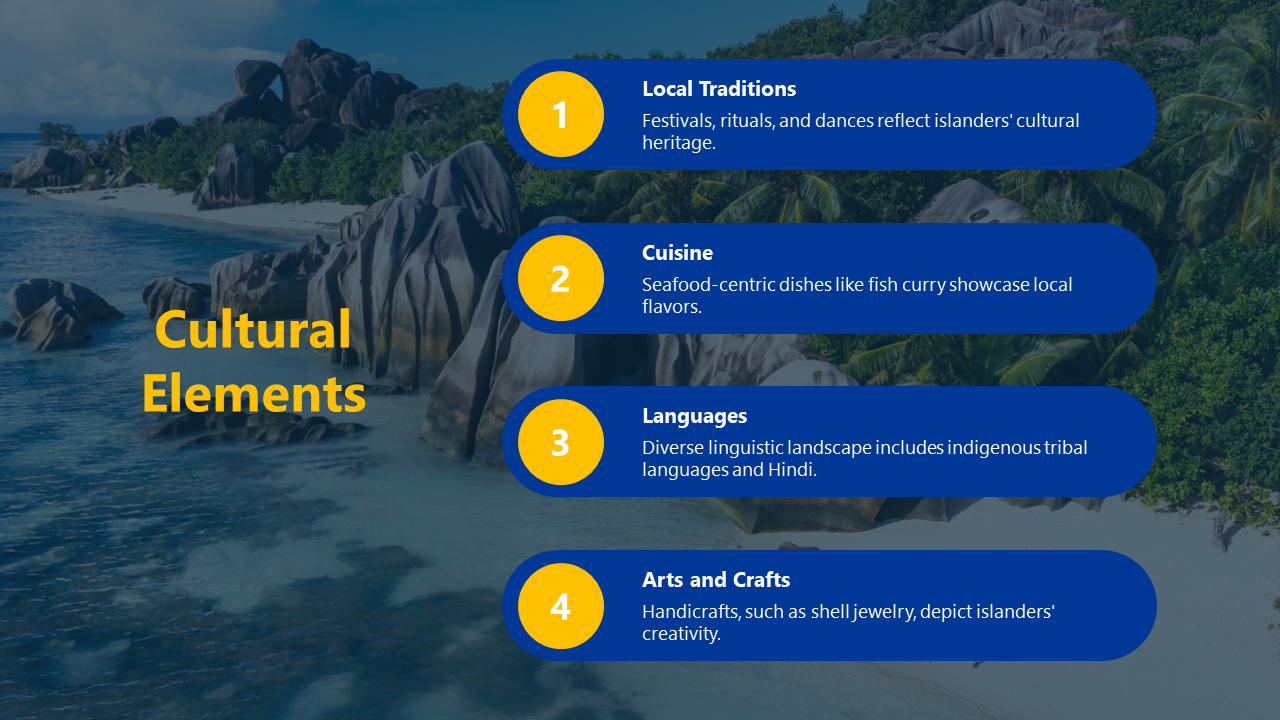 Cultural Elements

1

Local Traditions

Festivals, rituals, and dances reflect islanders' cultural heritage.

2

Cuisine

Seafood-centric dishes like fish curry showcase local flavors.

3

Languages

Diverse linguistic landscape includes indigenous tribal languages and Hindi.

4

Arts and Crafts

Handicrafts, such as shell jewelry, depict islanders' creativity.